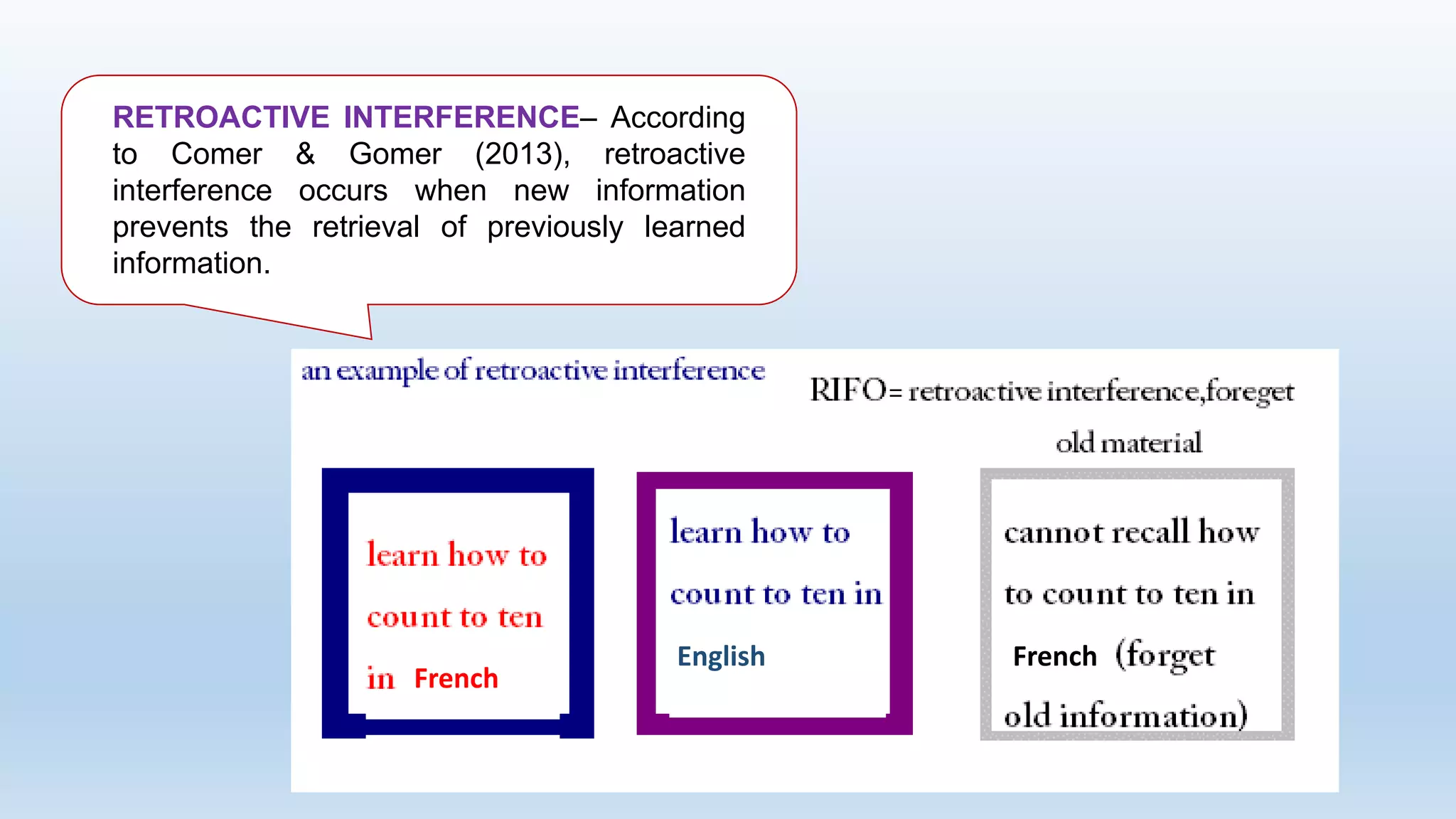 RETROACTIVE INTERFERENCE– According to Comer & Gomer (2013), retroactive interference occurs when new information prevents the retrieval of previously learned information.

an example of retroactive interference

RIFO= retroactive interference,foreget old material

learn how to count to ten in French

learn how to count to ten in English

cannot recall how to count to ten in French (forget old information)